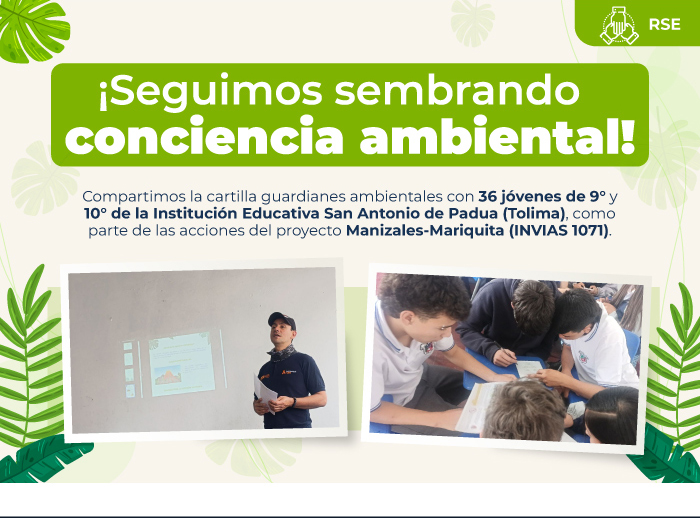 RSE

¡Seguimos sembrando conciencia ambiental!

Compartimos la cartilla guardianes ambientales con 36 jóvenes de 9° y 10° de la Institución Educativa San Antonio de Padua (Tolima), como parte de las acciones del proyecto Manizales-Mariquita (INVIAS 1071).